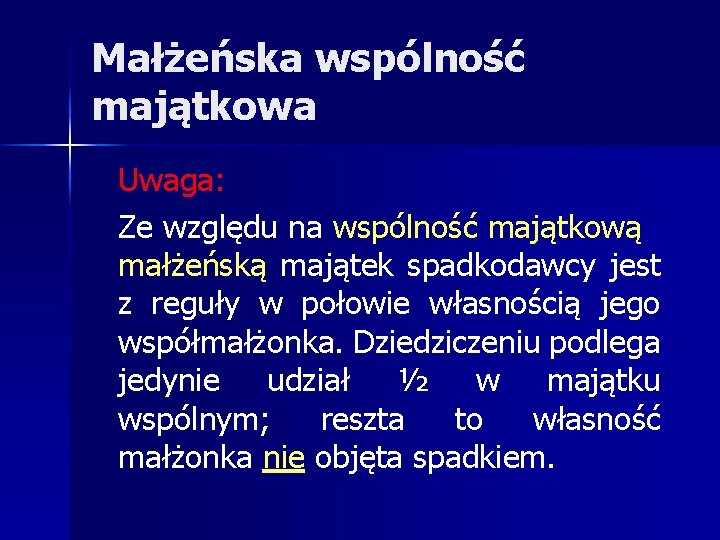 Małżeńska wspólność majątkowa

Uwaga:

Ze względu na wspólność majątkową małżeńską majątek spadkodawcy jest z reguły w połowie własnością jego współmałżonka. Dziedziczeniu podlega jedynie udział ½ w majątku wspólnym; reszta to własność małżonka nie objęta spadkiem.